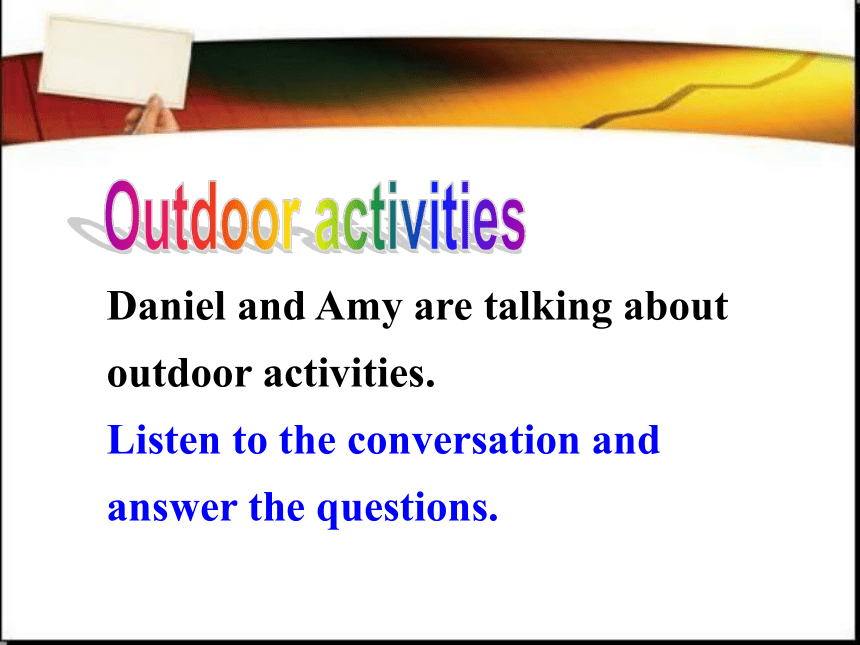 Outdoor activities

Daniel and Amy are talking about outdoor activities.

Listen to the conversation and answer the questions.